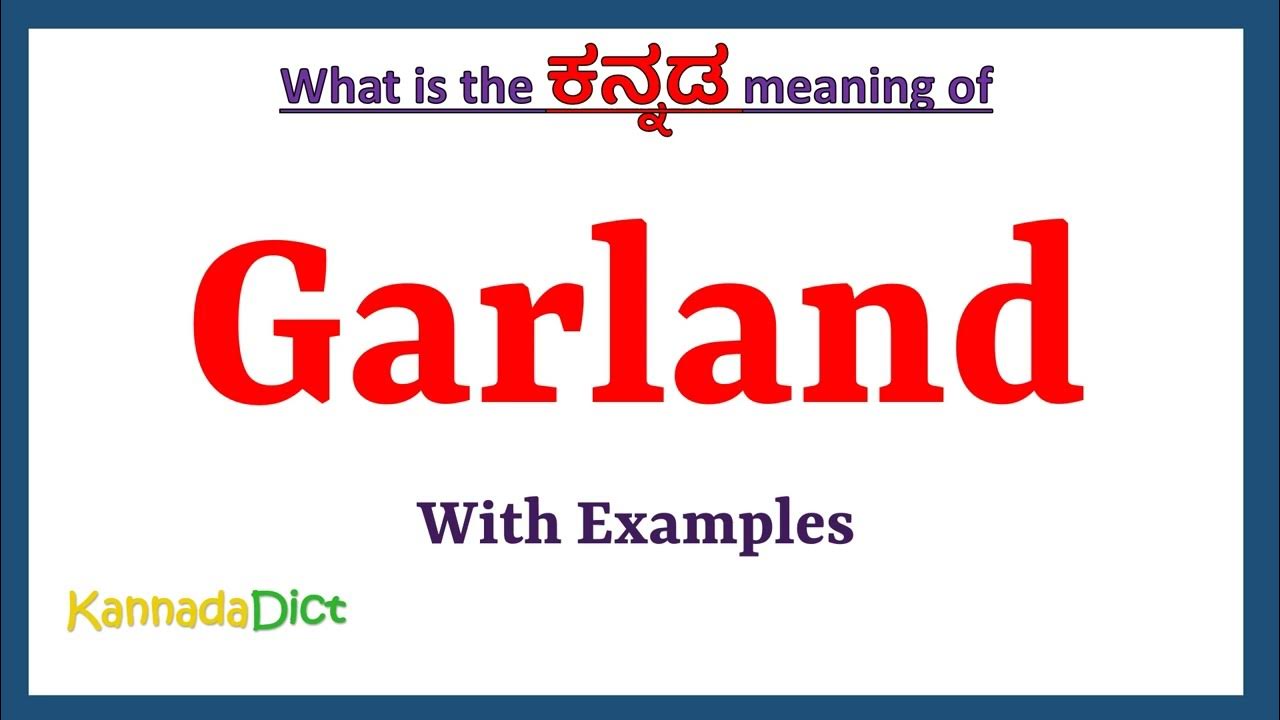 What is the ಕನ್ನಡ meaning of

Garland

With Examples

KannadaDict